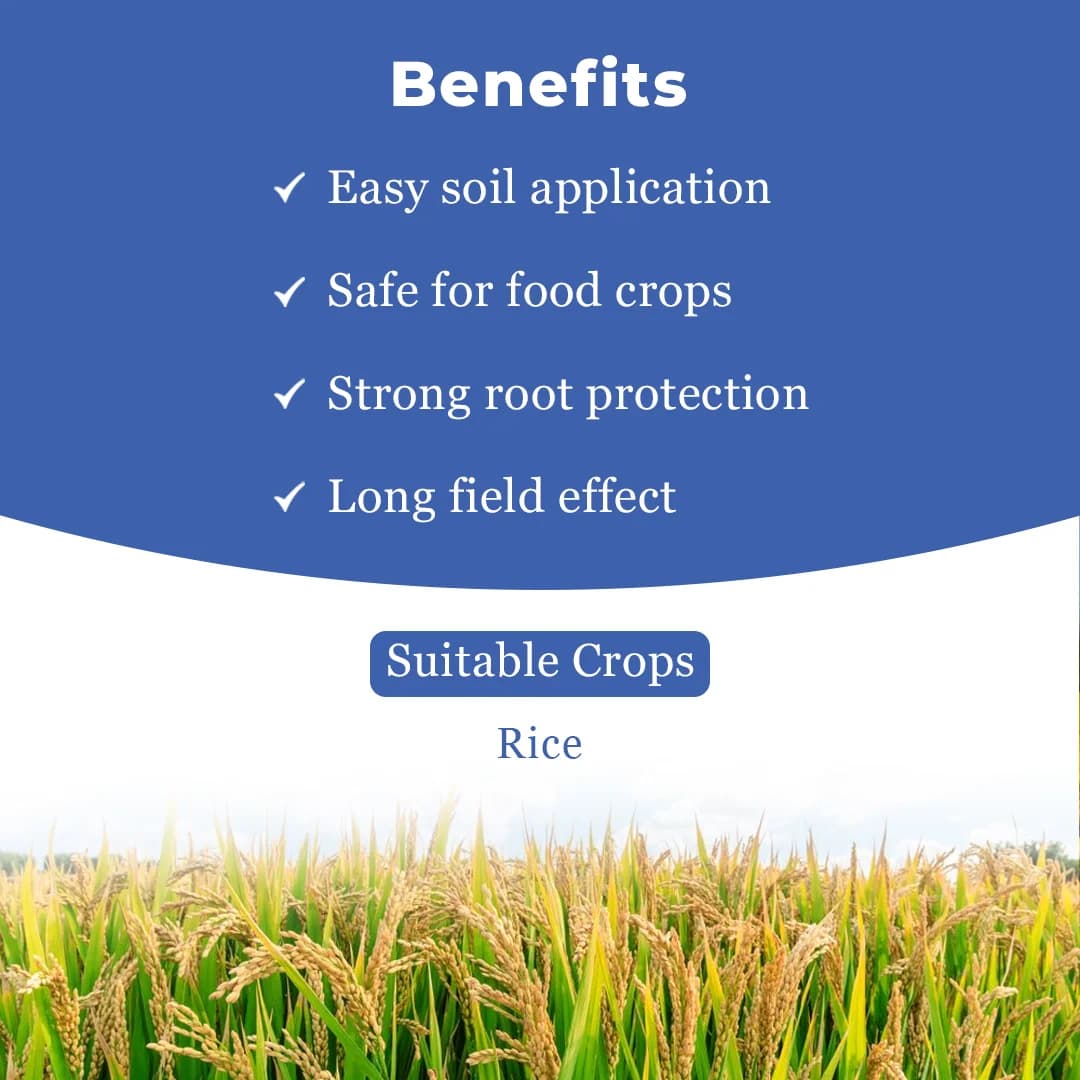 Benefits

✓ Easy soil application

✓ Safe for food crops

✓ Strong root protection

✓ Long field effect

Suitable Crops

Rice